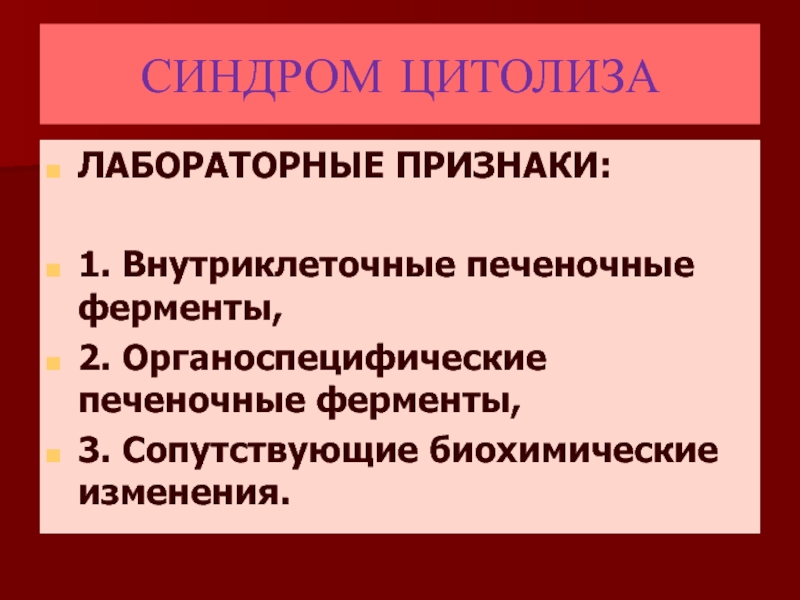 СИНДРОМ ЦИТОЛИЗА

ЛАБОРАТОРНЫЕ ПРИЗНАКИ:

1. Внутриклеточные печеночные ферменты,

2. Органоспецифические печеночные ферменты,

3. Сопутствующие биохимические изменения.